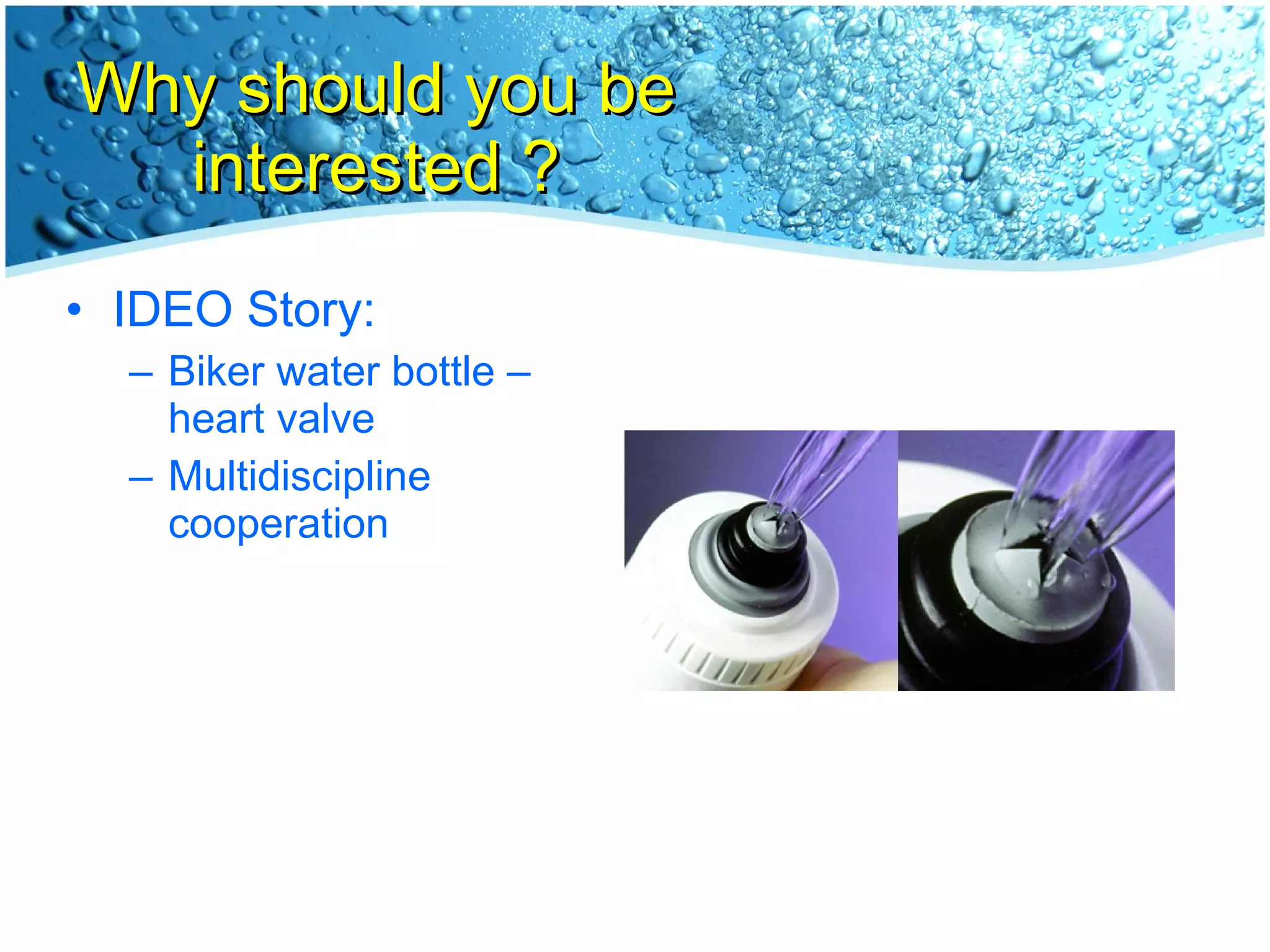 Why should you be interested ?

• IDEO Story:
– Biker water bottle – heart valve
– Multidiscipline cooperation